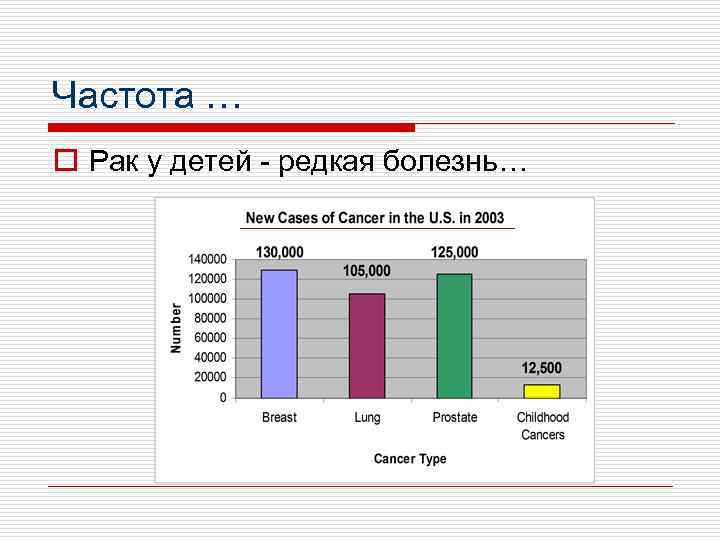 Частота …

Рак у детей - редкая болезнь…

New Cases of Cancer in the U.S. in 2003

Number

140000
120000
100000
80000
60000
40000
20000
0

130,000
105,000
125,000
12,500

Breast
Lung
Prostate
Childhood Cancers

Cancer Type